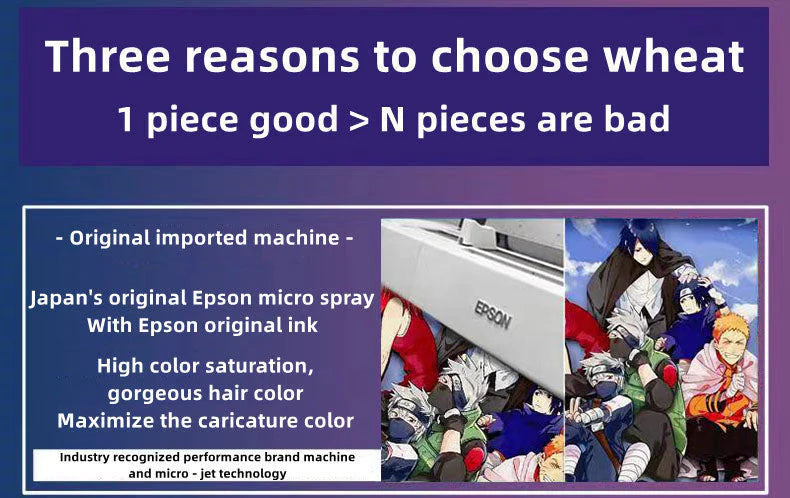 Three reasons to choose wheat
1 piece good > N pieces are bad

- Original imported machine -

Japan's original Epson micro spray
With Epson original ink

High color saturation,
gorgeous hair color
Maximize the caricature color

Industry recognized performance brand machine and micro - jet technology

EPSON